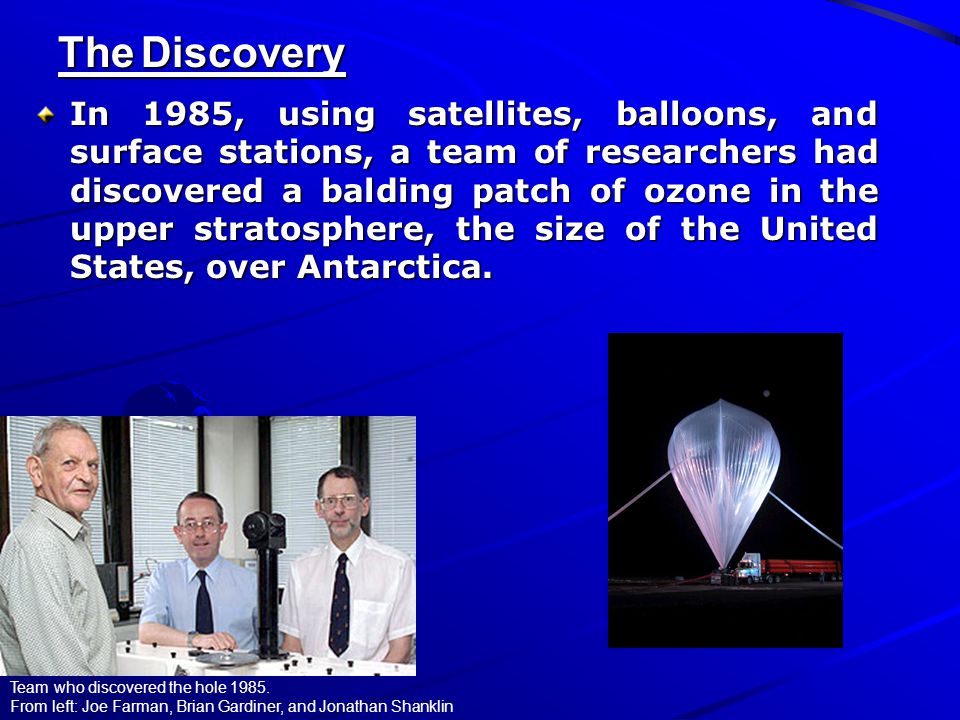 The Discovery

In 1985, using satellites, balloons, and surface stations, a team of researchers had discovered a balding patch of ozone in the upper stratosphere, the size of the United States, over Antarctica.

Team who discovered the hole 1985.
From left: Joe Farman, Brian Gardiner, and Jonathan Shanklin